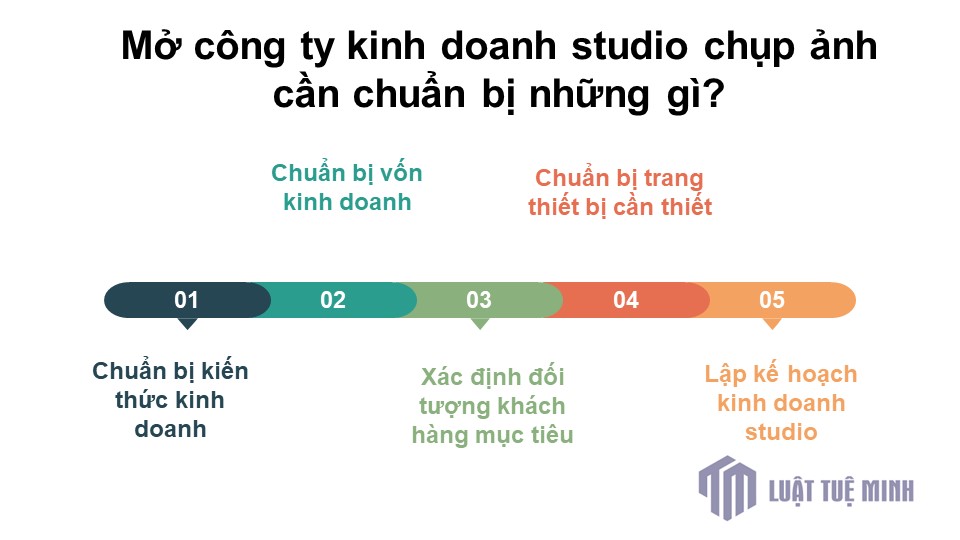 Mở công ty kinh doanh studio chụp ảnh cần chuẩn bị những gì?

Chuẩn bị vốn kinh doanh

Chuẩn bị trang thiết bị cần thiết

01

02

03

04

05

Chuẩn bị kiến thức kinh doanh

Xác định đối tượng khách hàng mục tiêu

Lập kế hoạch kinh doanh studio

LUẬT TUỆ MINH